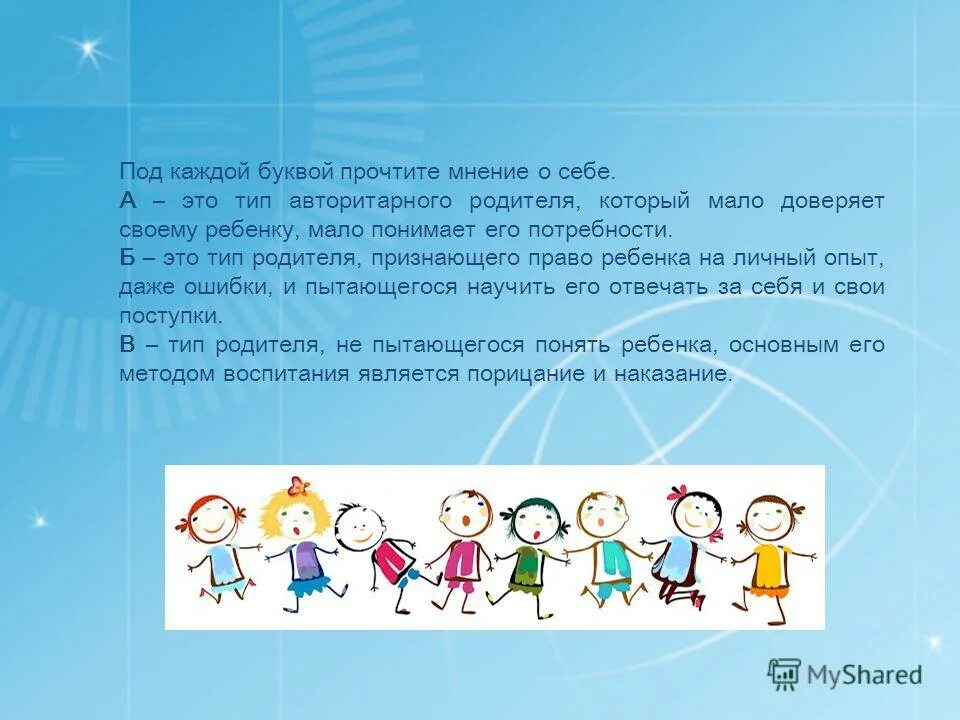 Под каждой буквой прочтите мнение о себе.
А – это тип авторитарного родителя, который мало доверяет своему ребенку, мало понимает его потребности.
Б – это тип родителя, признающего право ребенка на личный опыт, даже ошибки, и пытающегося научить его отвечать за себя и свои поступки.
В – тип родителя, не пытающегося понять ребенка, основным его методом воспитания является порицание и наказание.

MyShared